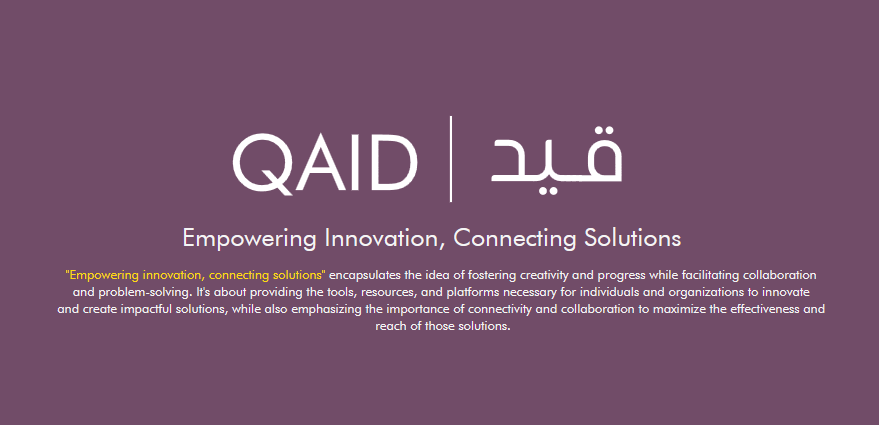 QAID | قيد

Empowering Innovation, Connecting Solutions

"Empowering innovation, connecting solutions" encapsulates the idea of fostering creativity and progress while facilitating collaboration and problem-solving. It's about providing the tools, resources, and platforms necessary for individuals and organizations to innovate and create impactful solutions, while also emphasizing the importance of connectivity and collaboration to maximize the effectiveness and reach of those solutions.